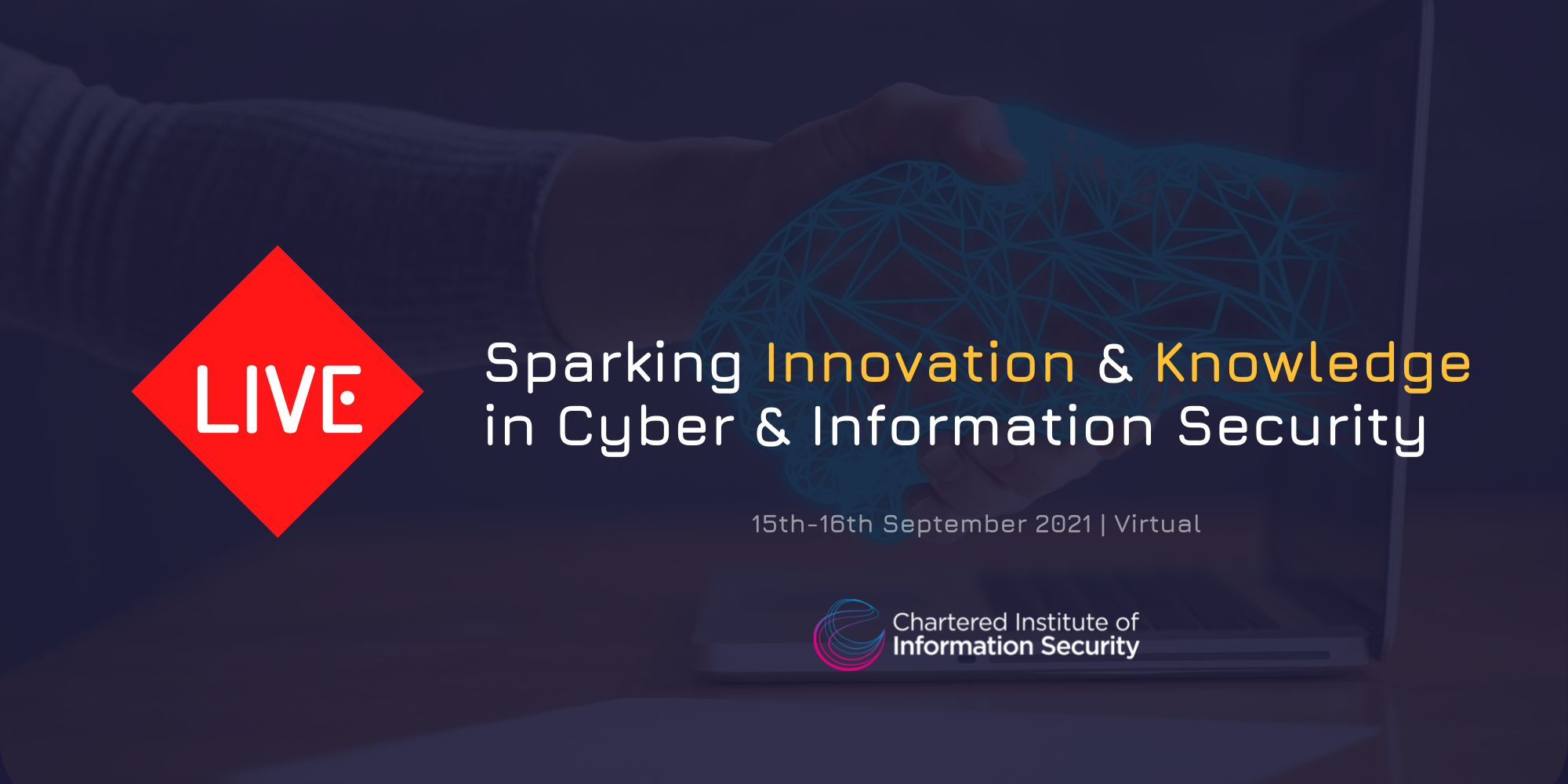 LIVE

Sparking Innovation & Knowledge in Cyber & Information Security

15th-16th September 2021 | Virtual

Chartered Institute of Information Security